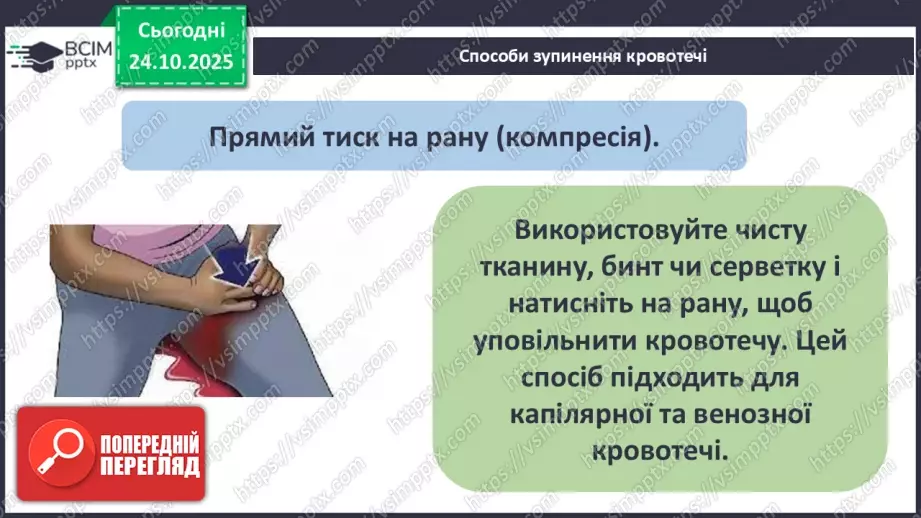 ВСІМ pptx

Сьогодні 24.10.2025

Способи зупинення кровотечі

Прямий тиск на рану (компресія).

Використовуйте чисту тканину, бинт чи серветку і натисніть на рану, щоб уповільнити кровотечу. Цей спосіб підходить для капілярної та венозної кровотечі.

ПОПЕРЕДНІЙ ПЕРЕГЛЯД

https://vsimpptx.com